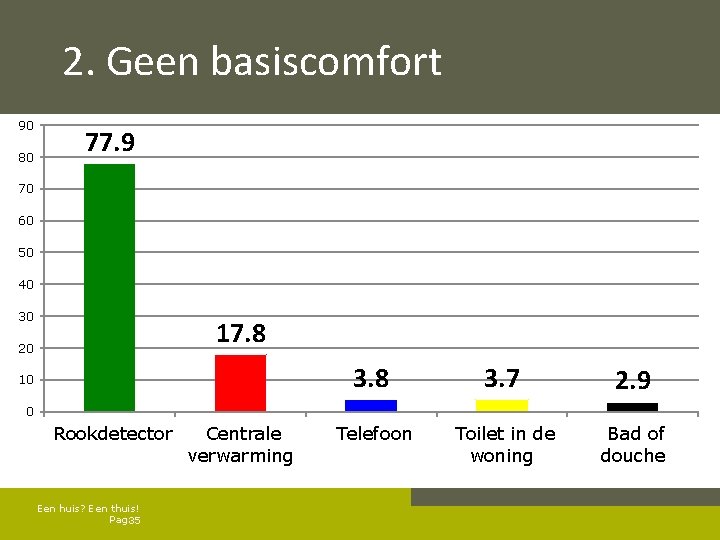 2. Geen basiscomfort

90
80
70
60
50
40
30
20
10
0

77.9
17.8
3.8
3.7
2.9

Rookdetector
Centrale verwarming
Telefoon
Toilet in de woning
Bad of douche

Een huis? Een thuis!
Pag35